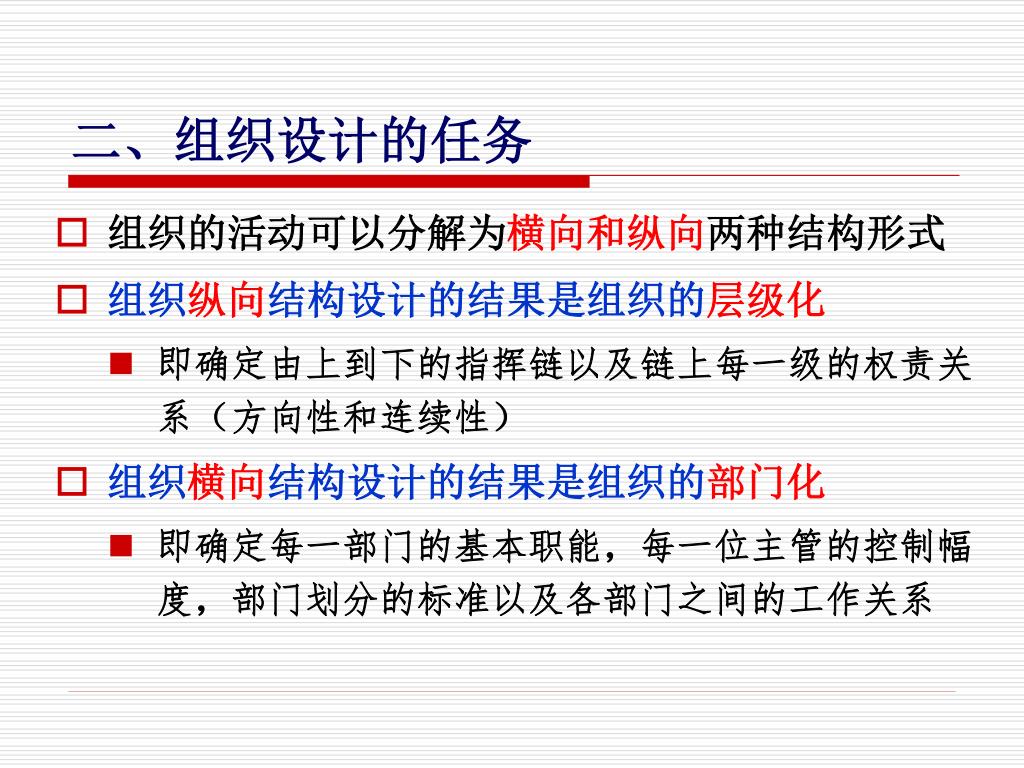 二、组织设计的任务

组织的活动可以分解为横向和纵向两种结构形式

组织纵向结构设计的结果是组织的层级化

即确定由上到下的指挥链以及链上每一级的权责关系（方向性和连续性）

组织横向结构设计的结果是组织的部门化

即确定每一部门的基本职能，每一位主管的控制幅度，部门划分的标准以及各部门之间的工作关系